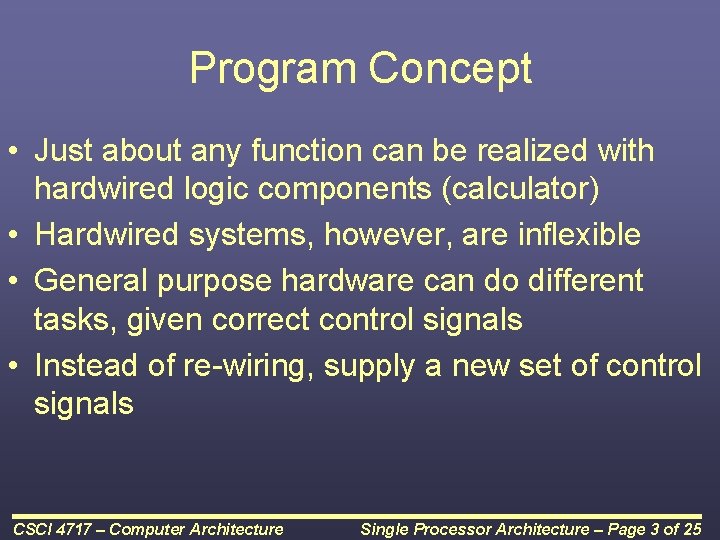 Program Concept

• Just about any function can be realized with hardwired logic components (calculator)
• Hardwired systems, however, are inflexible
• General purpose hardware can do different tasks, given correct control signals
• Instead of re-wiring, supply a new set of control signals

CSCI 4717 – Computer Architecture

Single Processor Architecture – Page 3 of 25